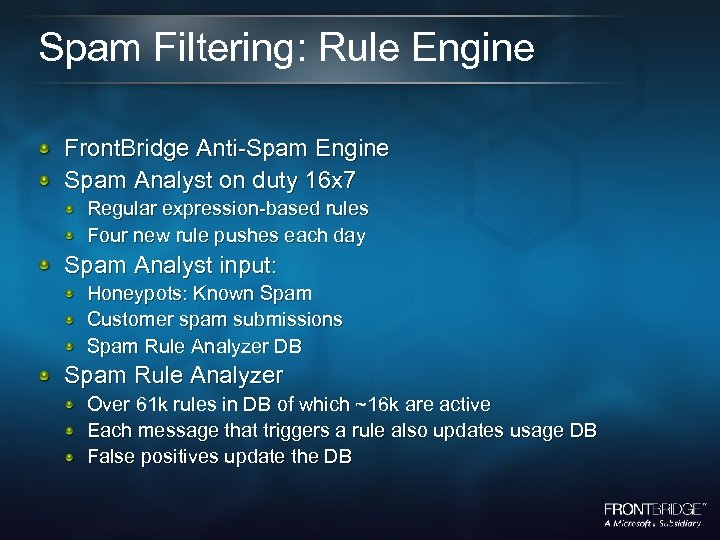 Spam Filtering: Rule Engine

FrontBridge Anti-Spam Engine
Spam Analyst on duty 16x7
Regular expression-based rules
Four new rule pushes each day
Spam Analyst input:
Honeypots: Known Spam
Customer spam submissions
Spam Rule Analyzer DB
Spam Rule Analyzer
Over 61k rules in DB of which ~16k are active
Each message that triggers a rule also updates usage DB
False positives update the DB

FRONTBRIDGE™
A Microsoft® Subsidiary